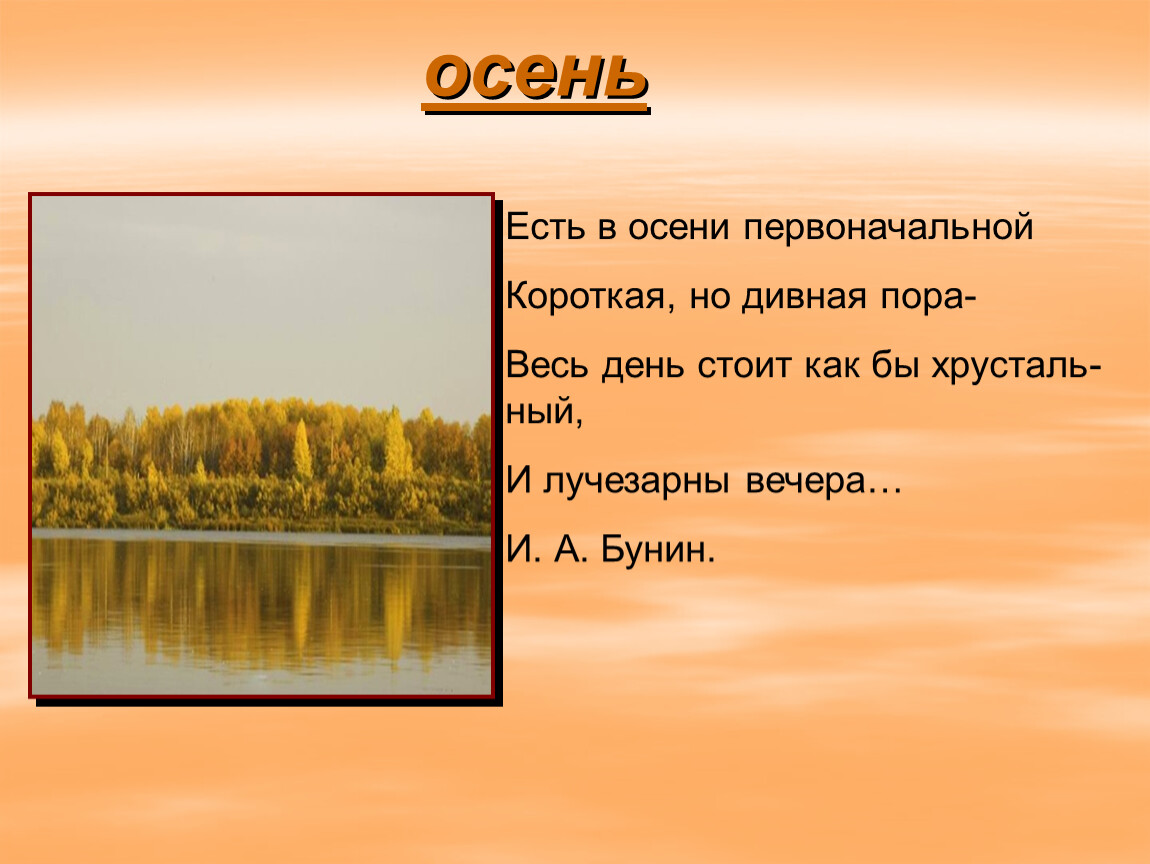 осень

Есть в осени первоначальной

Короткая, но дивная пора-

Весь день стоит как бы хрустальный,

И лучезарны вечера…

И. А. Бунин.